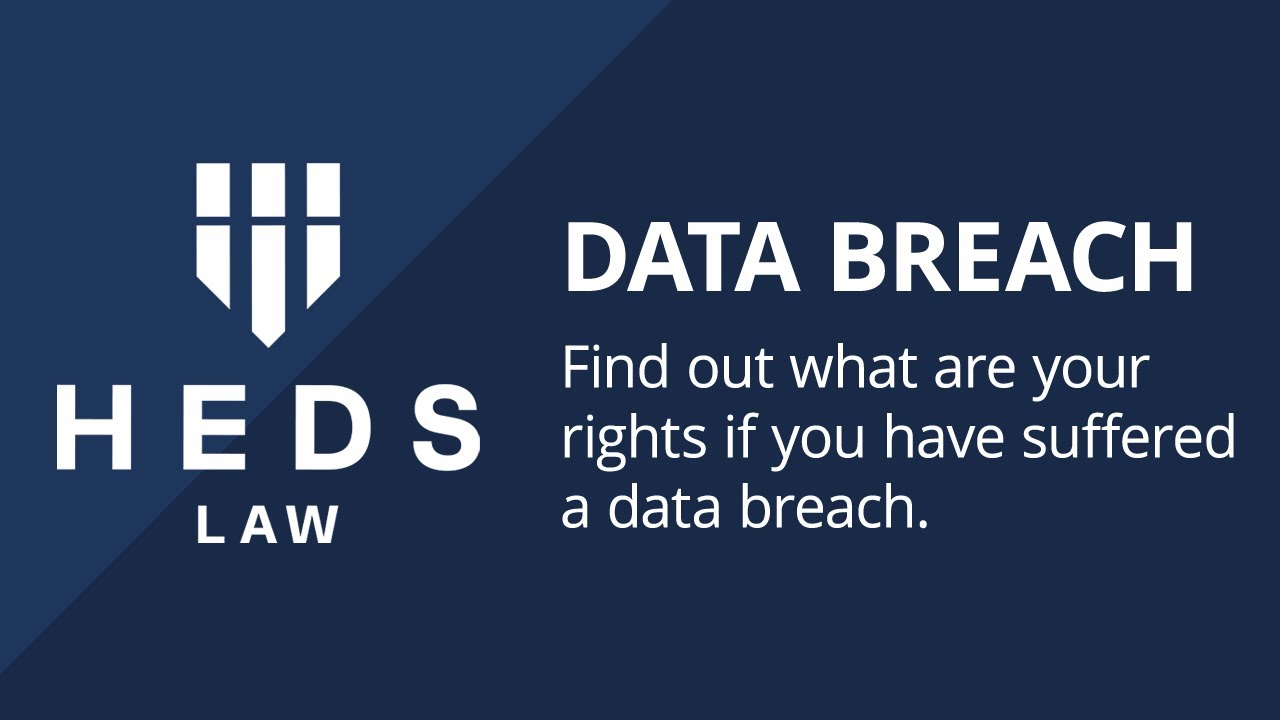 HEDS
LAW

DATA BREACH

Find out what are your rights if you have suffered a data breach.